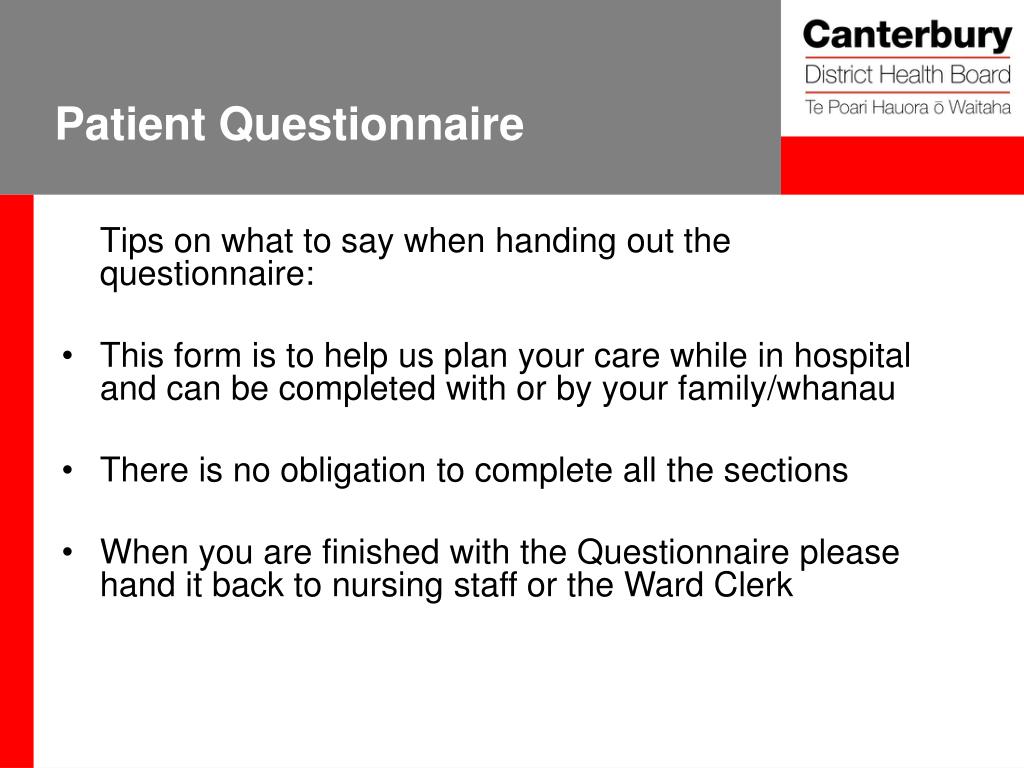 Patient Questionnaire

Canterbury
District Health Board
Te Poari Hauora ō Waitaha

Tips on what to say when handing out the questionnaire:

• This form is to help us plan your care while in hospital and can be completed with or by your family/whanau

• There is no obligation to complete all the sections

• When you are finished with the Questionnaire please hand it back to nursing staff or the Ward Clerk